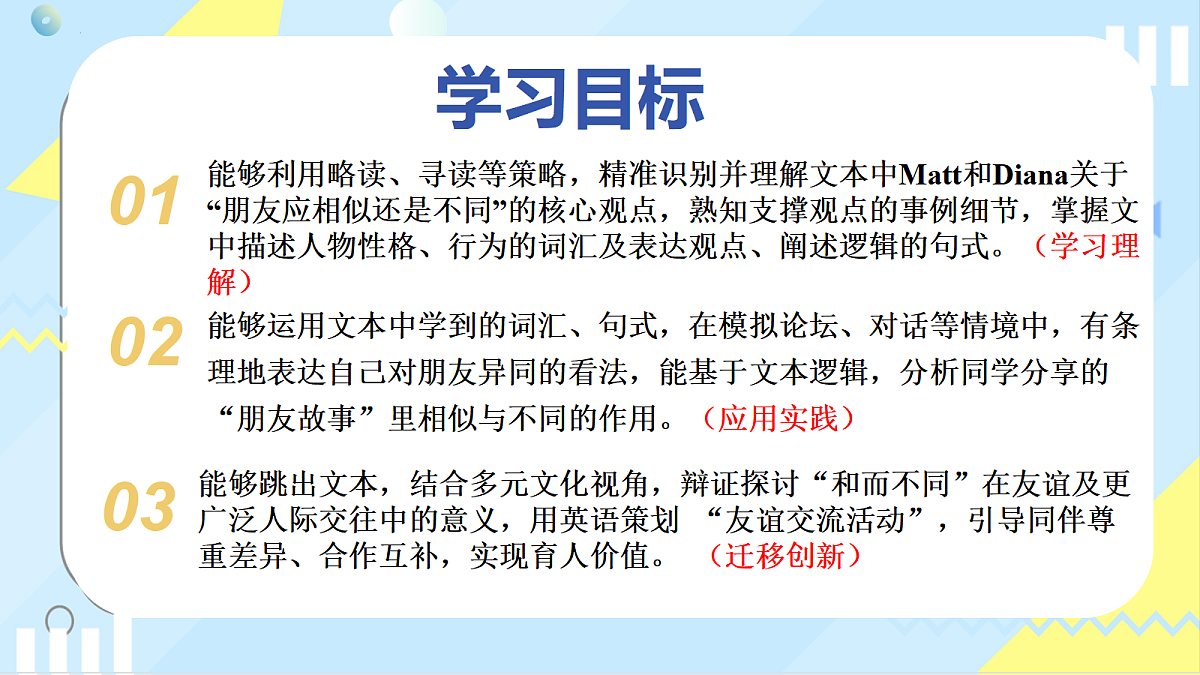 学习目标

01 能够利用略读、寻读等策略，精准识别并理解文本中Matt和Diana关于“朋友应相似还是不同”的核心观点，熟知支撑观点的事例细节，掌握文中描述人物性格、行为的词汇及表达观点、阐述逻辑的句式。（学习理解）

02 能够运用文本中学到的词汇、句式，在模拟论坛、对话等情境中，有条理地表达自己对朋友异同的看法，能基于文本逻辑，分析同学分享的“朋友故事”里相似与不同的作用。（应用实践）

03 能够跳出文本，结合多元文化视角，辩证探讨“和而不同”在友谊及更广泛人际交往中的意义，用英语策划 “友谊交流活动”，引导同伴尊重差异、合作互补，实现育人价值。 （迁移创新）